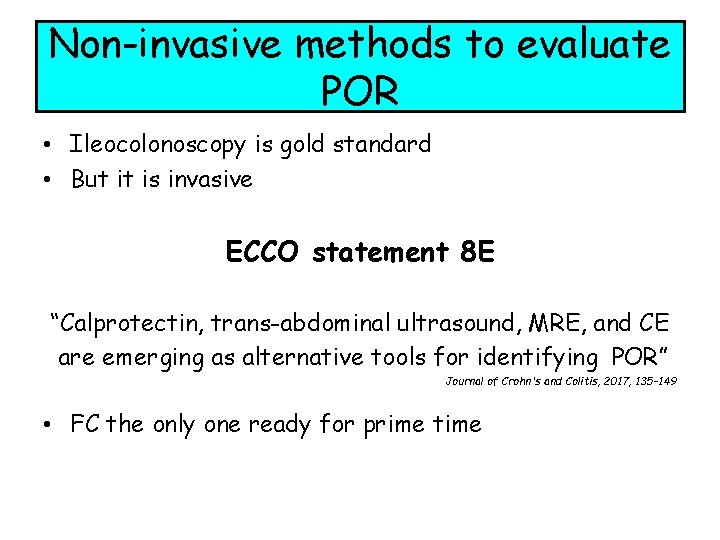 Non-invasive methods to evaluate POR

• Ileocolonoscopy is gold standard
• But it is invasive

ECCO statement 8E

"Calprotectin, trans-abdominal ultrasound, MRE, and CE are emerging as alternative tools for identifying POR"

Journal of Crohn's and Colitis, 2017, 135-149

• FC the only one ready for prime time